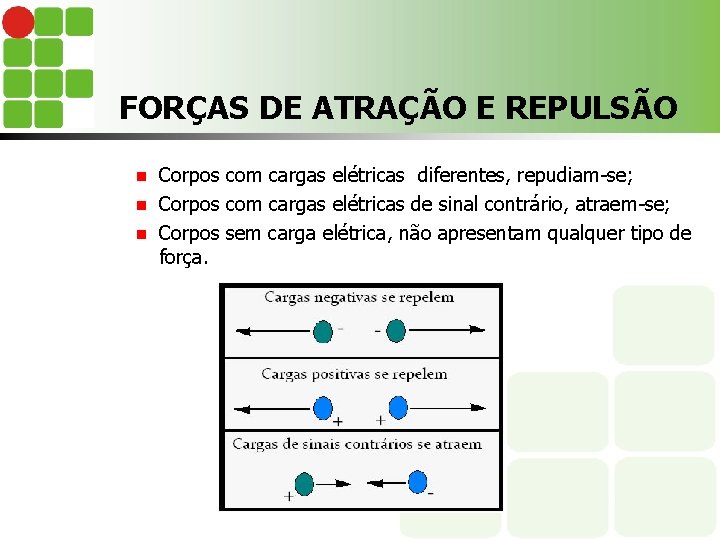 FORÇAS DE ATRAÇÃO E REPULSÃO

Corpos com cargas elétricas diferentes, repudiam-se;

Corpos com cargas elétricas de sinal contrário, atraem-se;

Corpos sem carga elétrica, não apresentam qualquer tipo de força.

Cargas negativas se repelem

- -

Cargas positivas se repelem

+ +

Cargas de sinais contrários se atraem

+ -